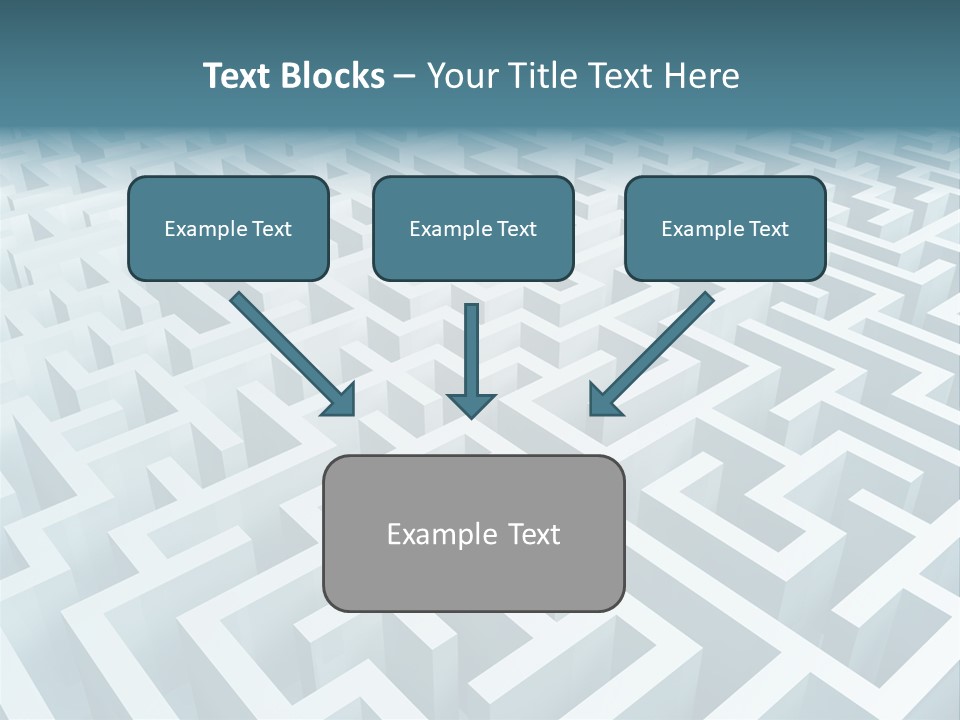 Text Blocks – Your Title Text Here

Example Text

Example Text

Example Text

Example Text